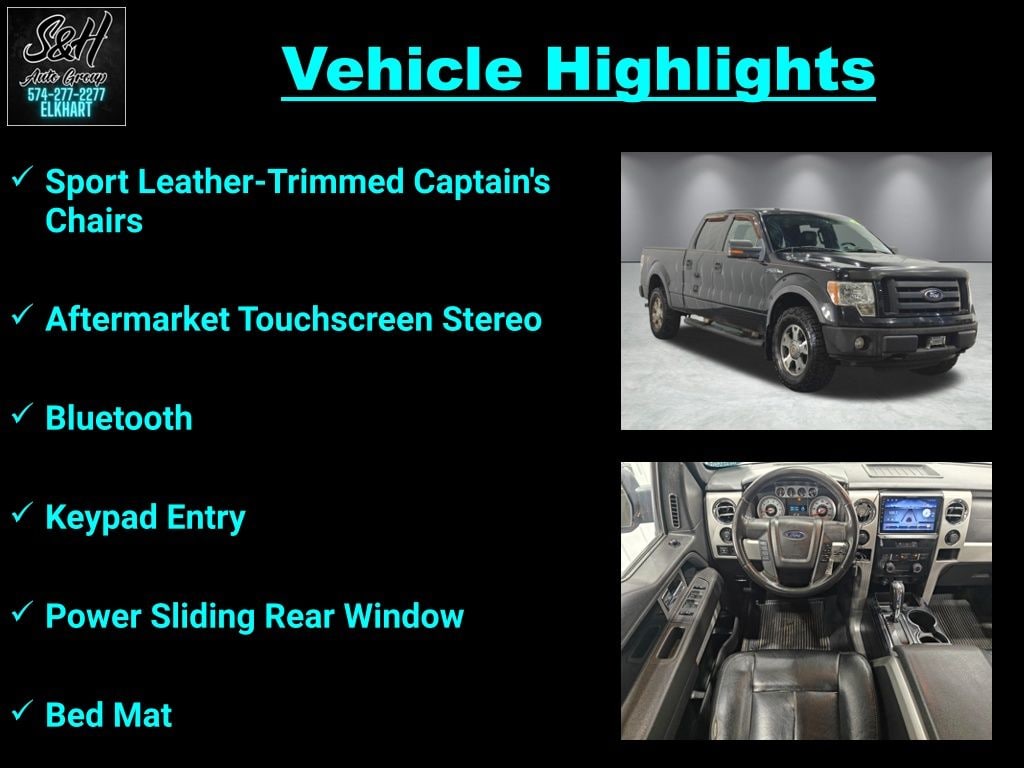 S&H
Auto Group
574-277-2277
ELKHART

Vehicle Highlights

✓ Sport Leather-Trimmed Captain's Chairs

✓ Aftermarket Touchscreen Stereo

✓ Bluetooth

✓ Keypad Entry

✓ Power Sliding Rear Window

✓ Bed Mat